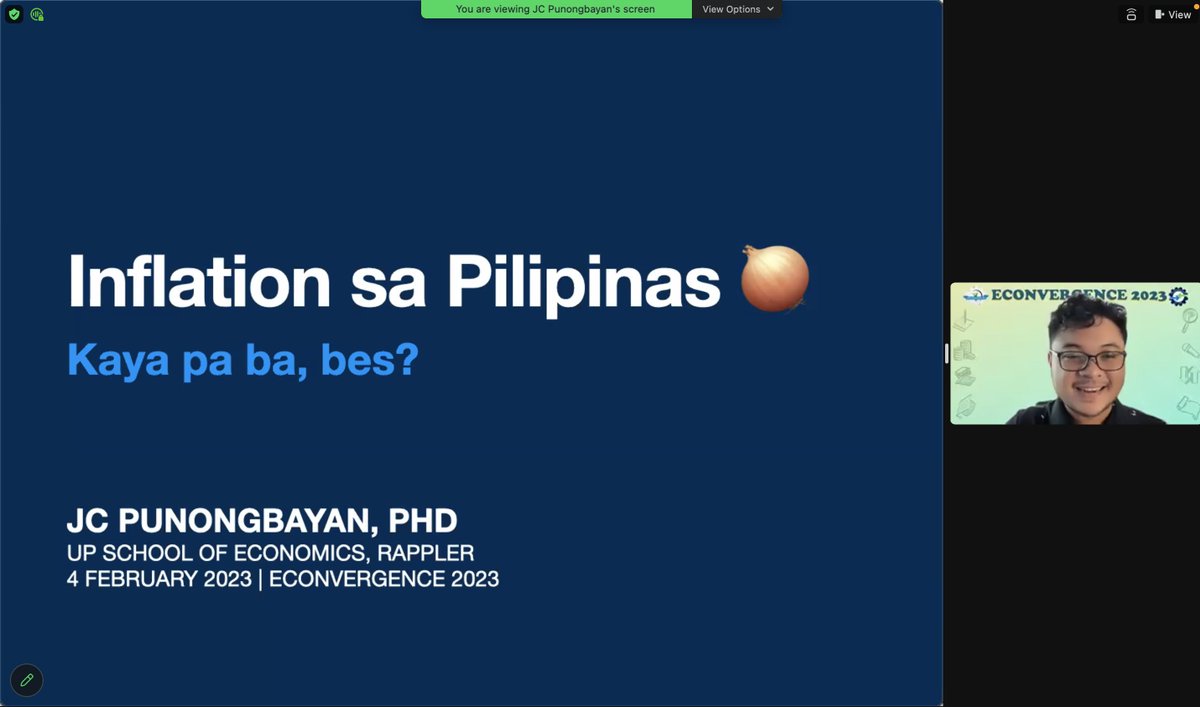 You are viewing JC Punongbayan's screen

View Options

View

Inflation sa Pilipinas

Kaya pa ba, bes?

JC PUNONGBAYAN, PHD
UP SCHOOL OF ECONOMICS, RAPPLER
4 FEBRUARY 2023 | ECONVERGENCE 2023

ECONVERGENCE 2023